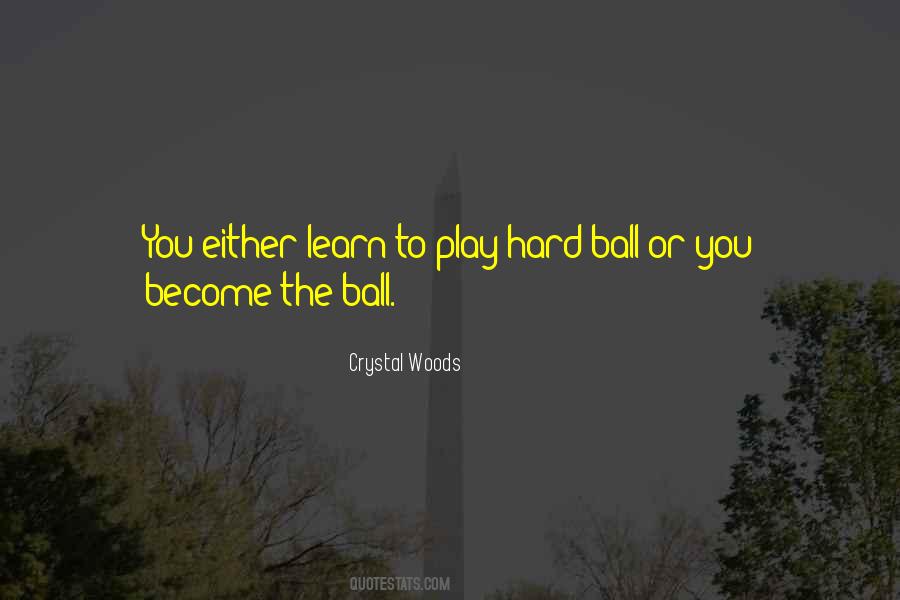 You either learn to play hard ball or you become the ball.

Crystal Woods

QUOTESTATS.COM